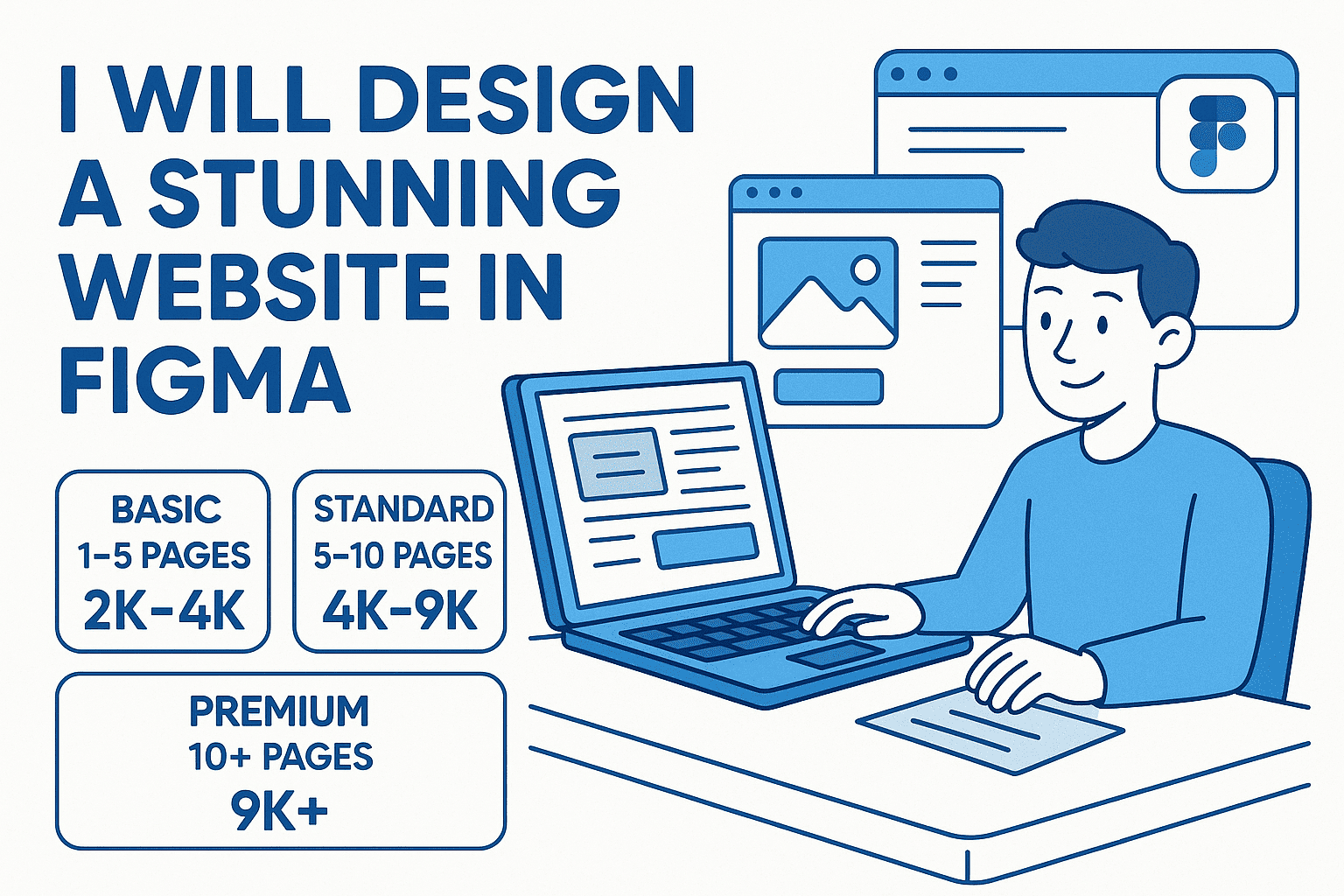 I WILL DESIGN A STUNNING WEBSITE IN FIGMA

BASIC
1–5 PAGES
2K–4K

STANDARD
5–10 PAGES
4K–9K

PREMIUM
10+ PAGES
9K+